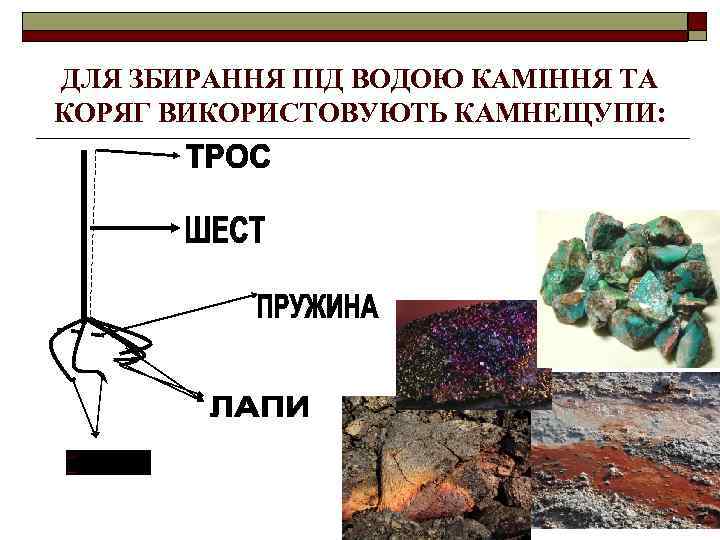 ДЛЯ ЗБИРАННЯ ПІД ВОДОЮ КАМІННЯ ТА КОРЯГ ВИКОРИСТОВУЮТЬ КАМНЕЩУПИ:

ТРОС

ШЕСТ

ПРУЖИНА

ЛАПИ